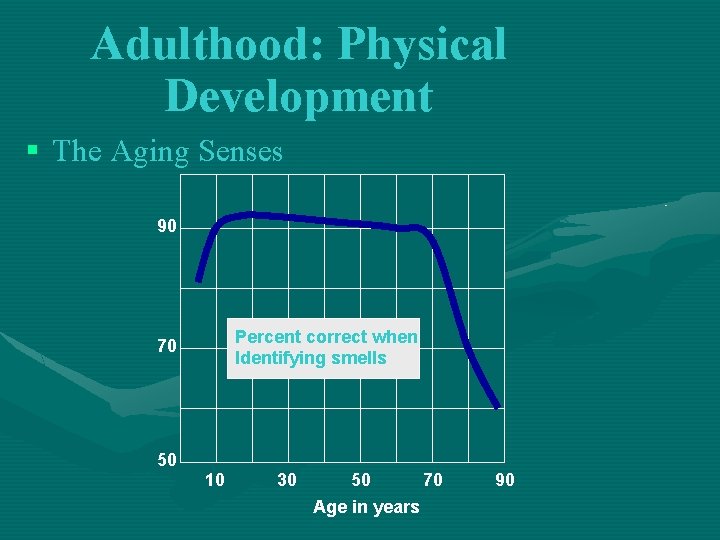 Adulthood: Physical Development

▪ The Aging Senses

90

70

50

Percent correct when Identifying smells

10 30 50 70 90

Age in years